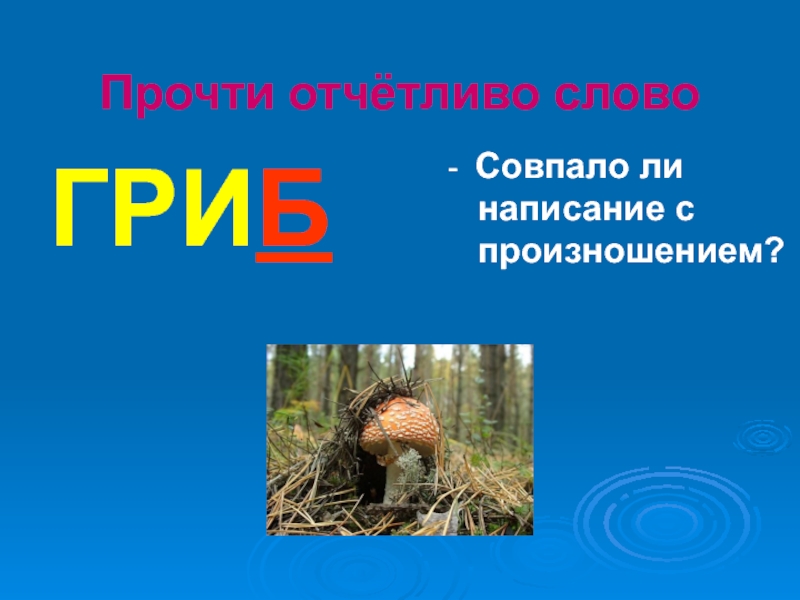 Прочти отчётливо слово

ГРИБ

- Совпало ли написание с произношением?